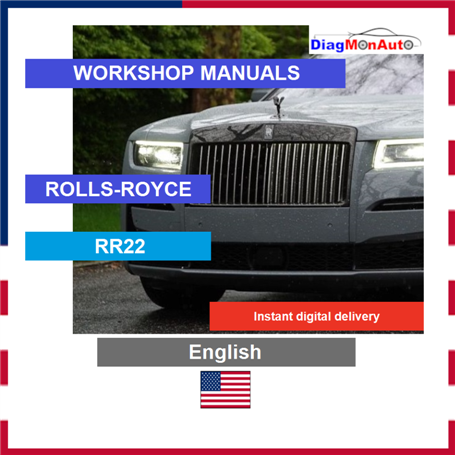 DiagMonAuto

WORKSHOP MANUALS

ROLLS-ROYCE

RR22

Instant digital delivery

English